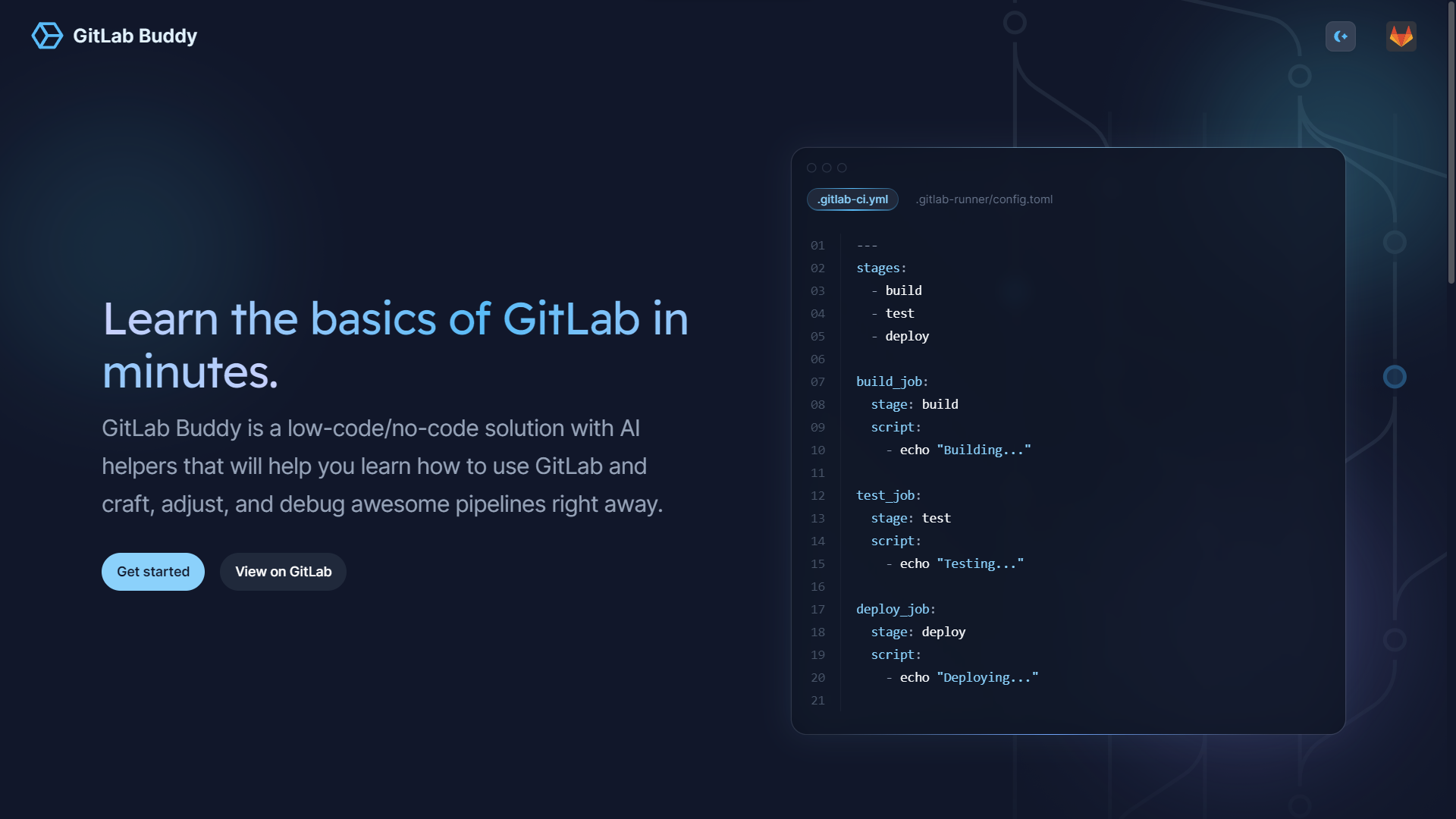 GitLab Buddy

Learn the basics of GitLab in minutes.

GitLab Buddy is a low-code/no-code solution with AI helpers that will help you learn how to use GitLab and craft, adjust, and debug awesome pipelines right away.

Get started View on GitLab

.gitlab-ci.yml .gitlab-runner/config.toml

01 ---
02 stages:
03 - build
04 - test
05 - deploy
06
07 build_job:
08 stage: build
09 script:
10 - echo "Building..."
11
12 test_job:
13 stage: test
14 script:
15 - echo "Testing..."
16
17 deploy_job:
18 stage: deploy
19 script:
20 - echo "Deploying..."
21